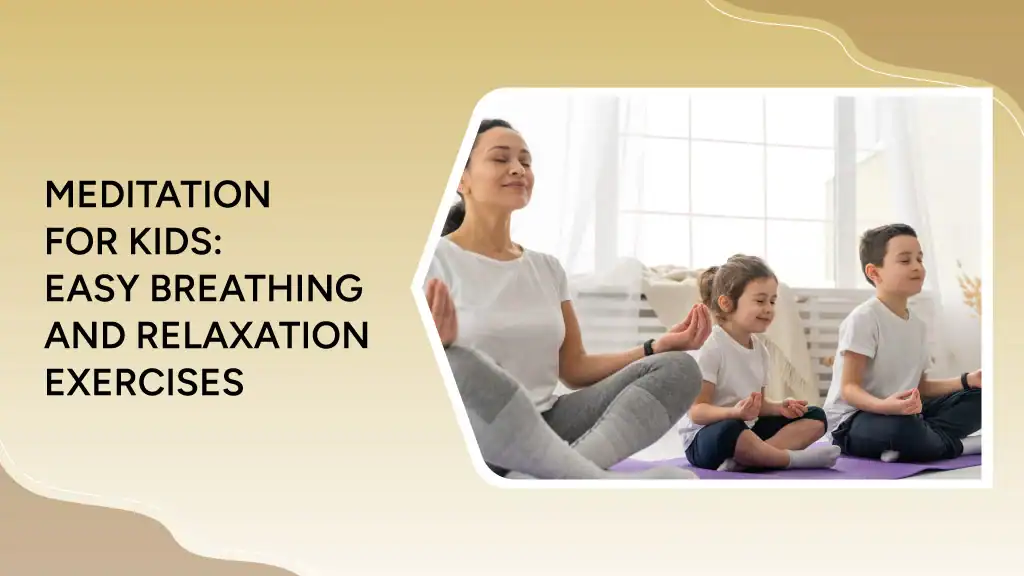 MEDITATION FOR KIDS: EASY BREATHING AND RELAXATION EXERCISES